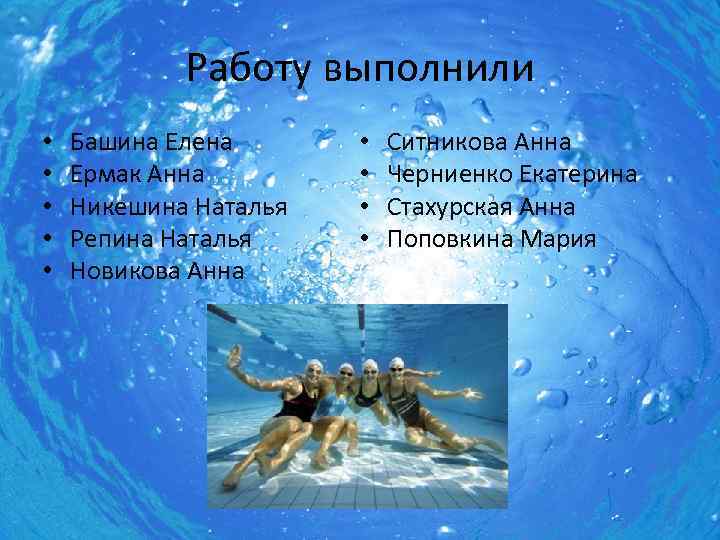 Работу выполнили

• Башина Елена
• Ермак Анна
• Никешина Наталья
• Репина Наталья
• Новикова Анна

• Ситникова Анна
• Черниенко Екатерина
• Стахурская Анна
• Поповкина Мария